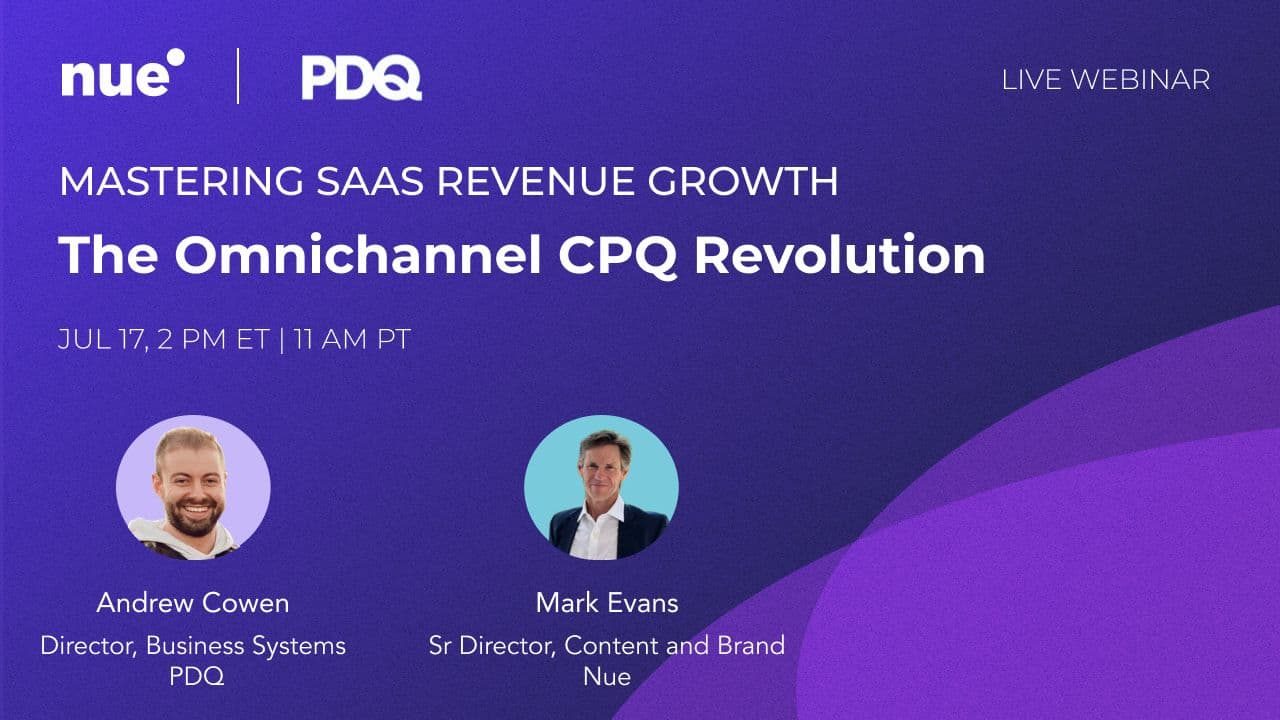 nue | PDQ

LIVE WEBINAR

MASTERING SAAS REVENUE GROWTH

The Omnichannel CPQ Revolution

JUL 17, 2 PM ET | 11 AM PT

Andrew Cowen
Director, Business Systems
PDQ

Mark Evans
Sr Director, Content and Brand
Nue